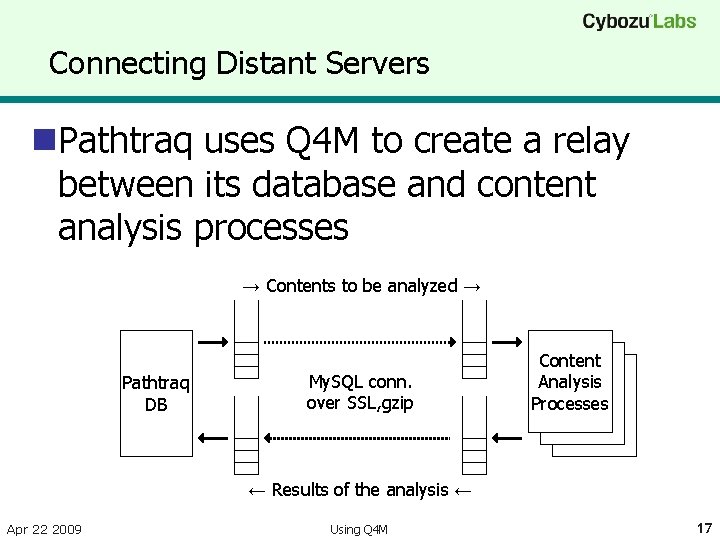 Cybozu Labs

Connecting Distant Servers

Pathtraq uses Q4M to create a relay between its database and content analysis processes

→ Contents to be analyzed →

Pathtraq DB

MySQL conn. over SSL,gzip

Content Analysis Processes

← Results of the analysis ←

Apr 22 2009

Using Q4M

17